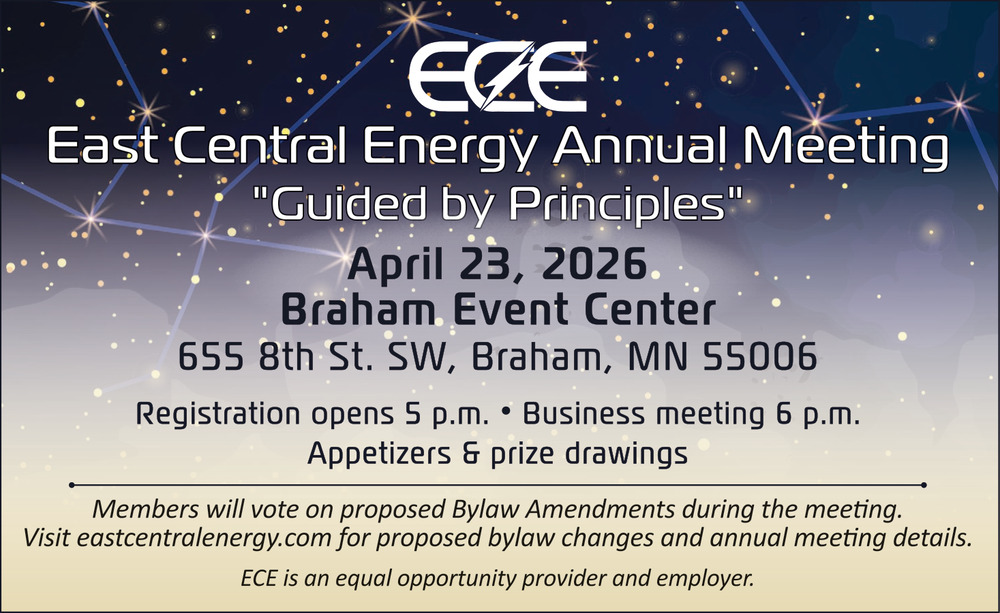 ECE
East Central Energy Annual Meeting
"Guided by Principles"
April 23, 2026
Braham Event Center
655 8th St. SW, Braham, MN 55006

Registration opens 5 p.m. • Business meeting 6 p.m.
Appetizers & prize drawings

Members will vote on proposed Bylaw Amendments during the meeting.
Visit eastcentralenergy.com for proposed bylaw changes and annual meeting details.

ECE is an equal opportunity provider and employer.